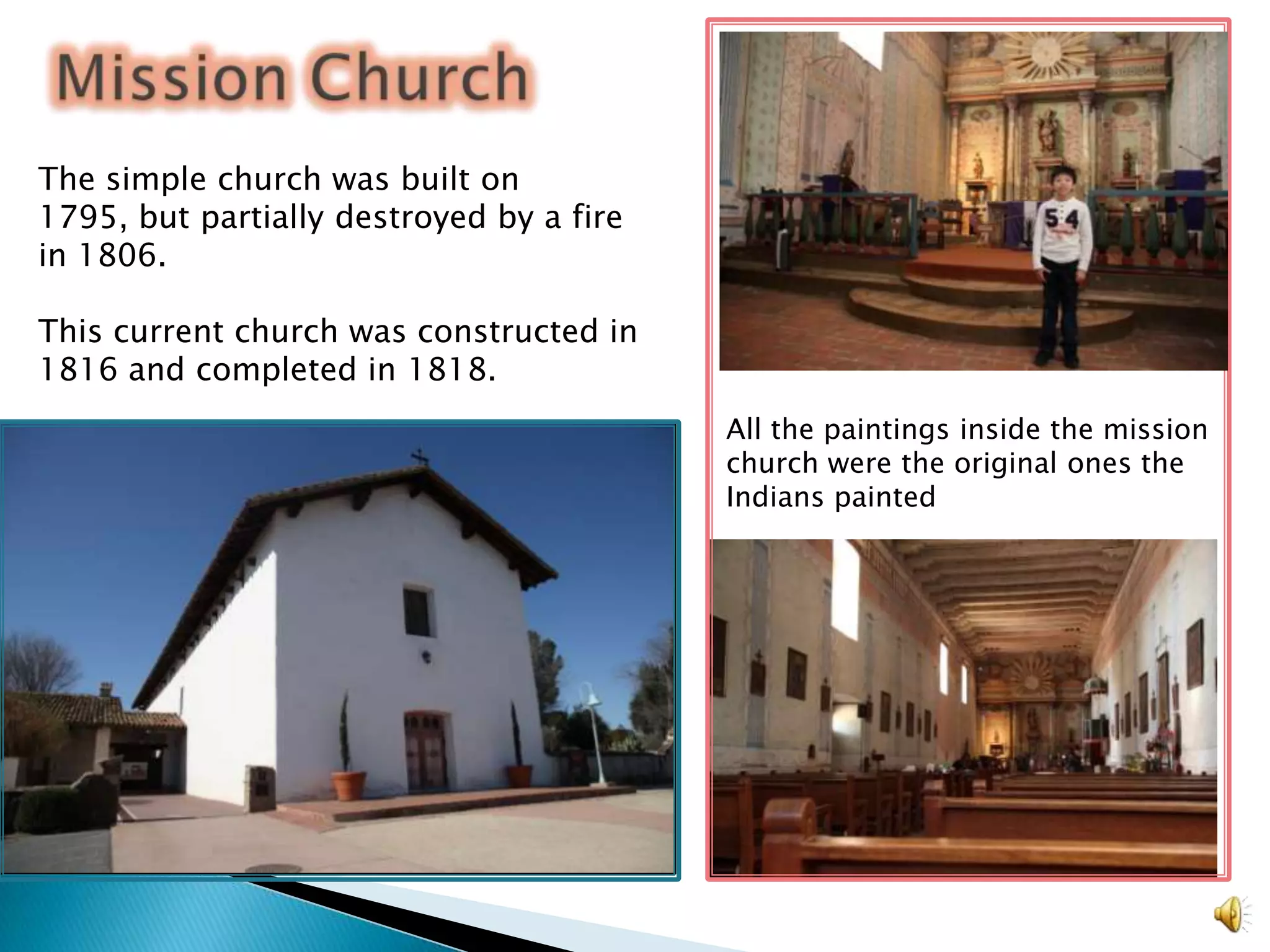 Mission Church

The simple church was built on 1795, but partially destroyed by a fire in 1806.

This current church was constructed in 1816 and completed in 1818.

54

All the paintings inside the mission church were the original ones the Indians painted